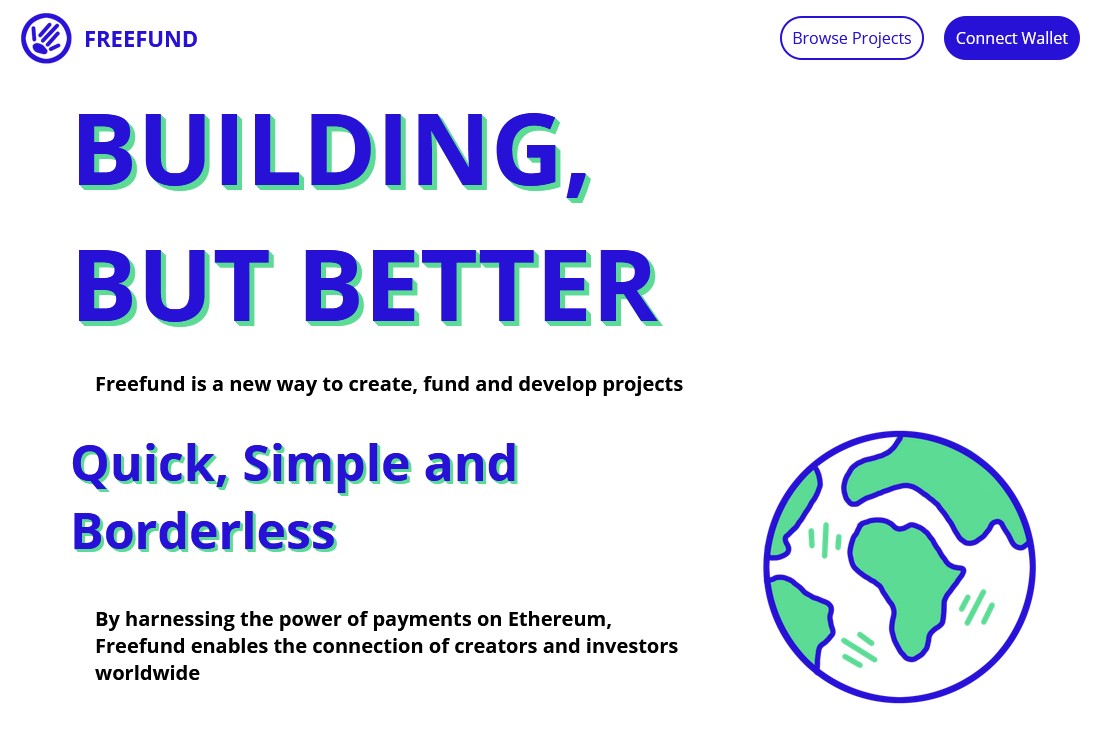 FREEFUND

Browse Projects

Connect Wallet

BUILDING, BUT BETTER

Freefund is a new way to create, fund and develop projects

Quick, Simple and Borderless

By harnessing the power of payments on Ethereum, Freefund enables the connection of creators and investors worldwide